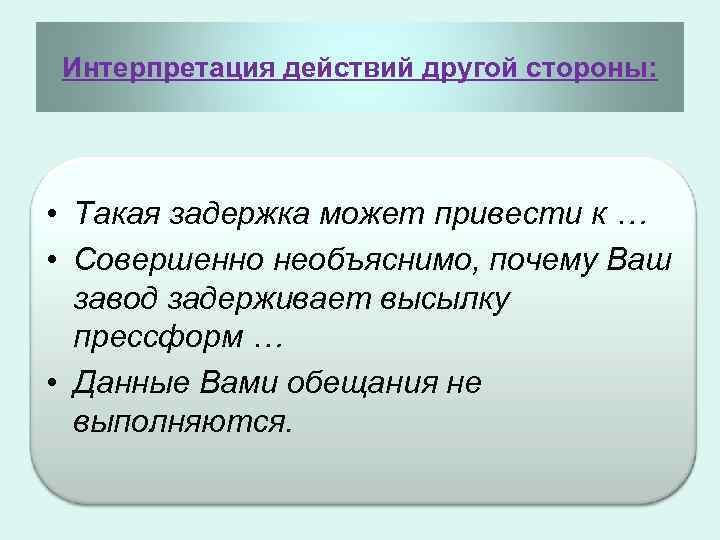 Интерпретация действий другой стороны:

• Такая задержка может привести к …
• Совершенно необъяснимо, почему Ваш завод задерживает высылку прессформ …
• Данные Вами обещания не выполняются.